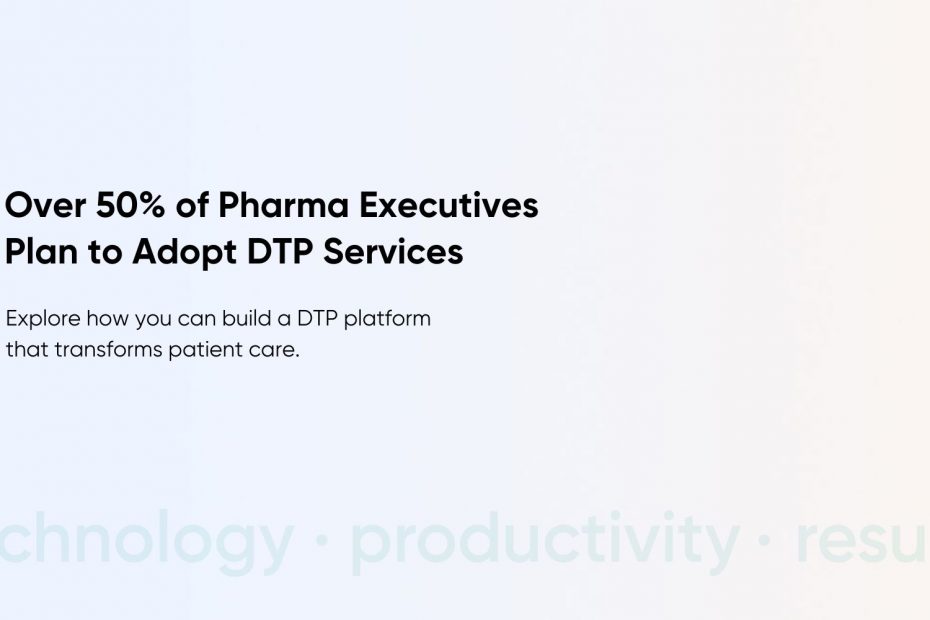 Over 50% of Pharma Executives Plan to Adopt DTP Services

Explore how you can build a DTP platform that transforms patient care.

chnology · productivity · resu